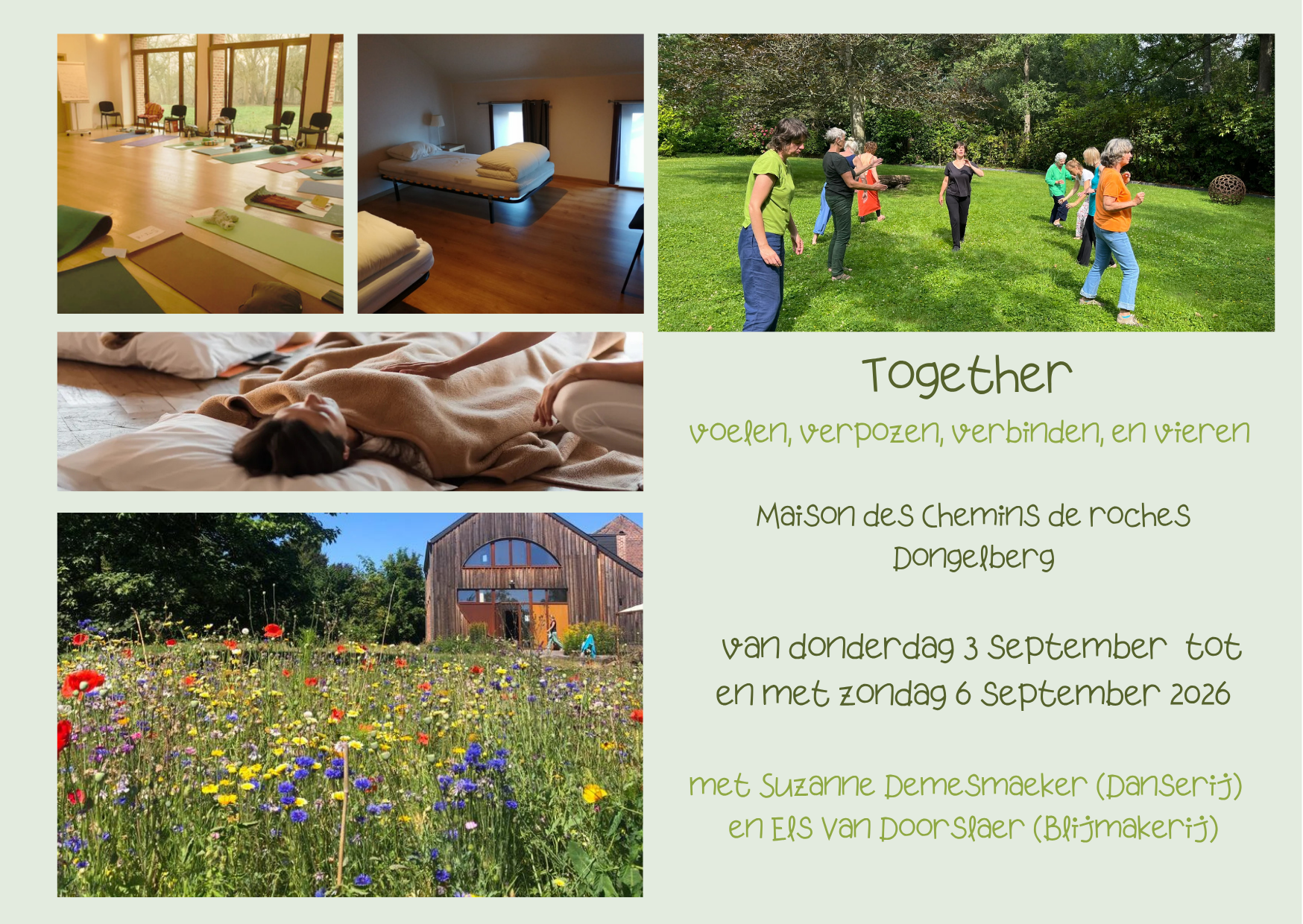 Together

voelen, verpozen, verbinden, en vieren

Maison des Chemins de roches
Dongelberg

van donderdag 3 september tot en met zondag 6 september 2026

met Suzanne Demesmaeker (Danserij)
en Els Van Doorslaer (Blijmakerij)